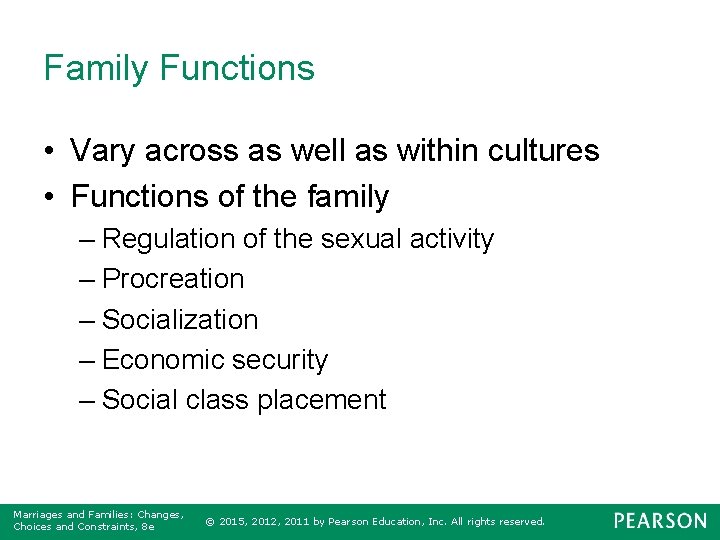 Family Functions

• Vary across as well as within cultures
• Functions of the family
– Regulation of the sexual activity
– Procreation
– Socialization
– Economic security
– Social class placement

Marriages and Families: Changes, Choices and Constraints, 8e

© 2015, 2012, 2011 by Pearson Education, Inc. All rights reserved.

PEARSON